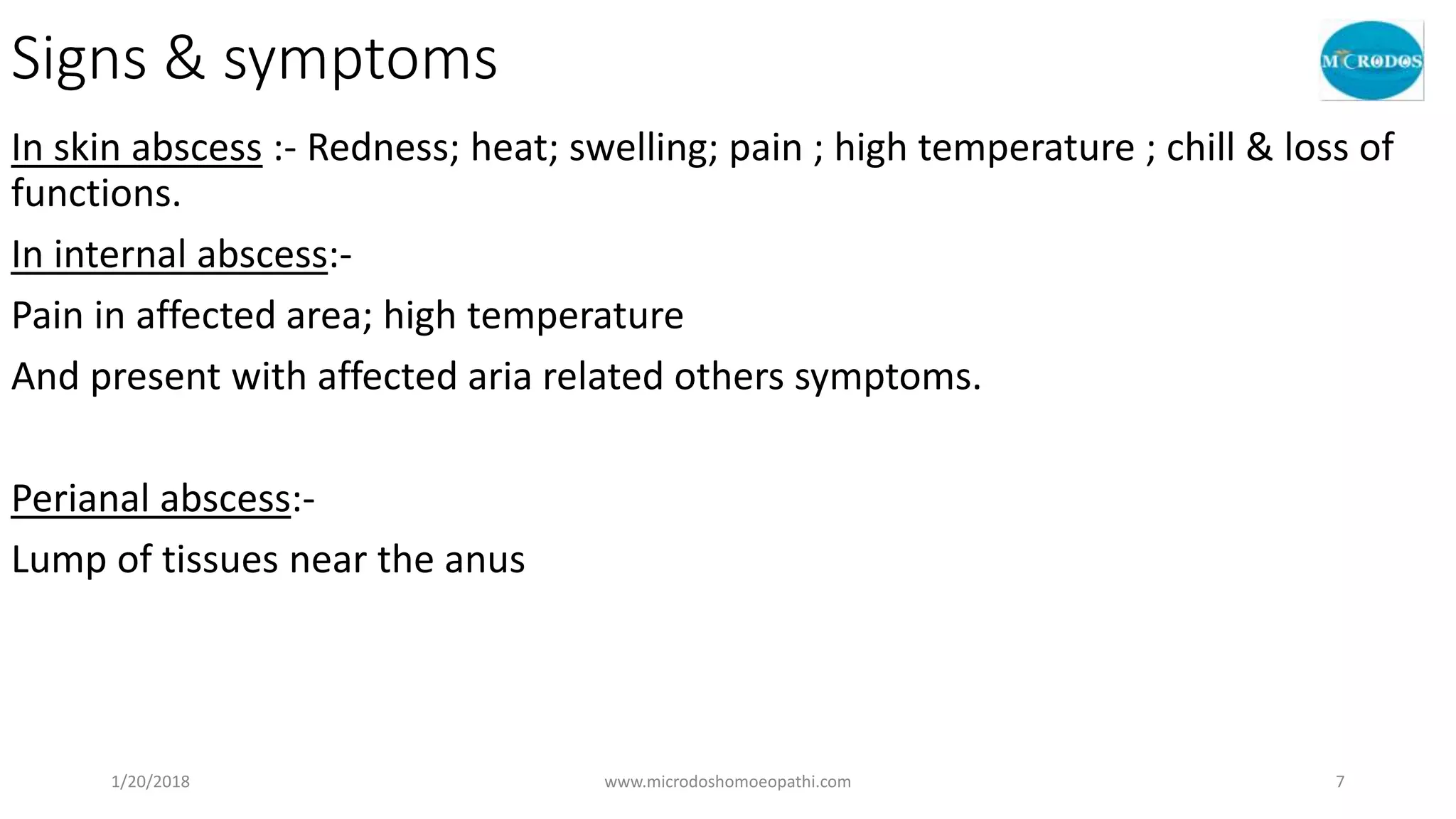 Signs & symptoms

MICRODOS

In skin abscess :- Redness; heat; swelling; pain ; high temperature ; chill & loss of functions.

In internal abscess:-

Pain in affected area; high temperature

And present with affected aria related others symptoms.

Perianal abscess:-

Lump of tissues near the anus

1/20/2018

www.microdoshomoeopathi.com

7